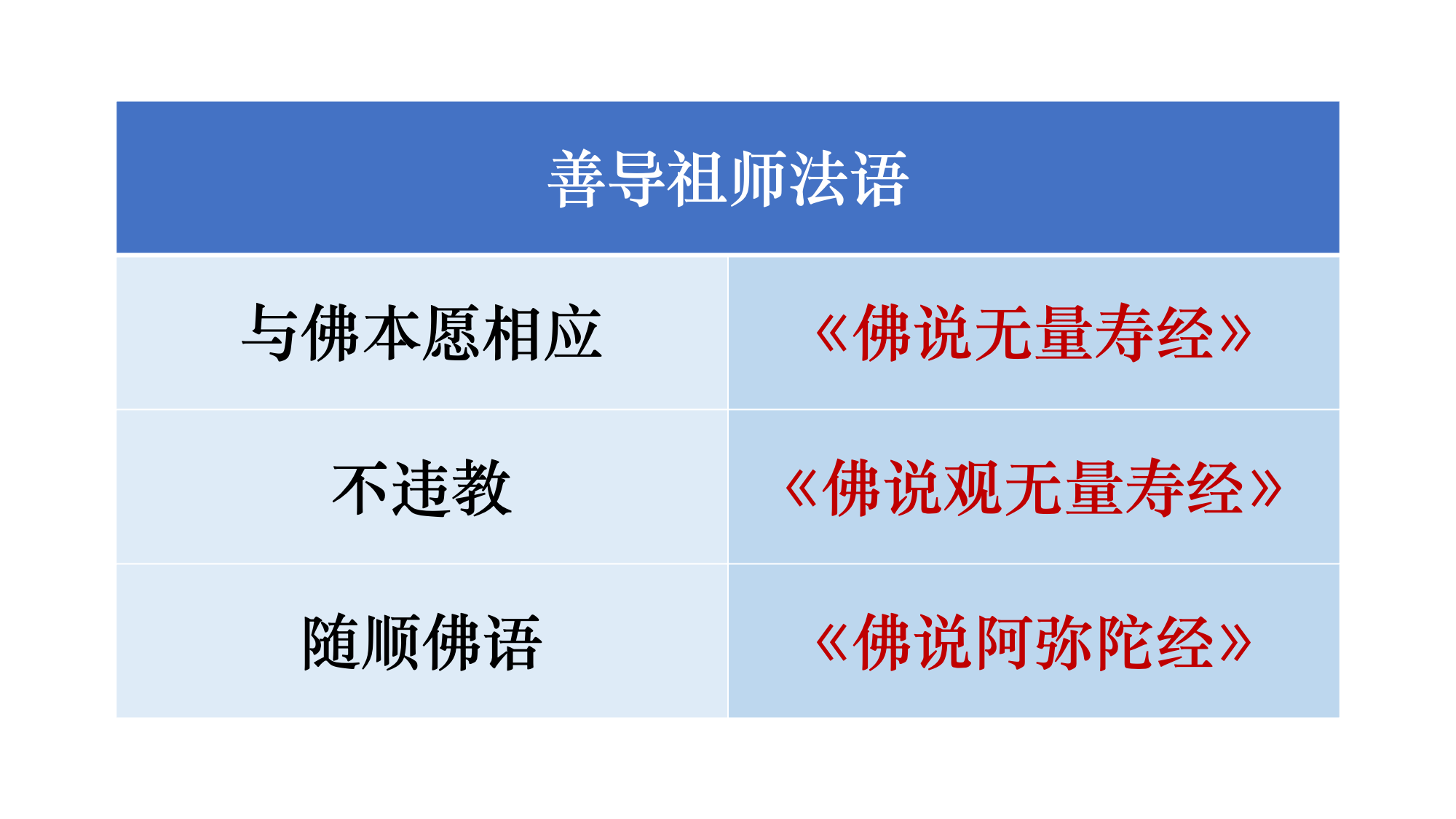 | 善导祖师法语 | |
|---|---|
| 与佛本愿相应 | 《佛说无量寿经》 |
| 不违教 | 《佛说观无量寿经》 |
| 随顺佛语 | 《佛说阿弥陀经》 |